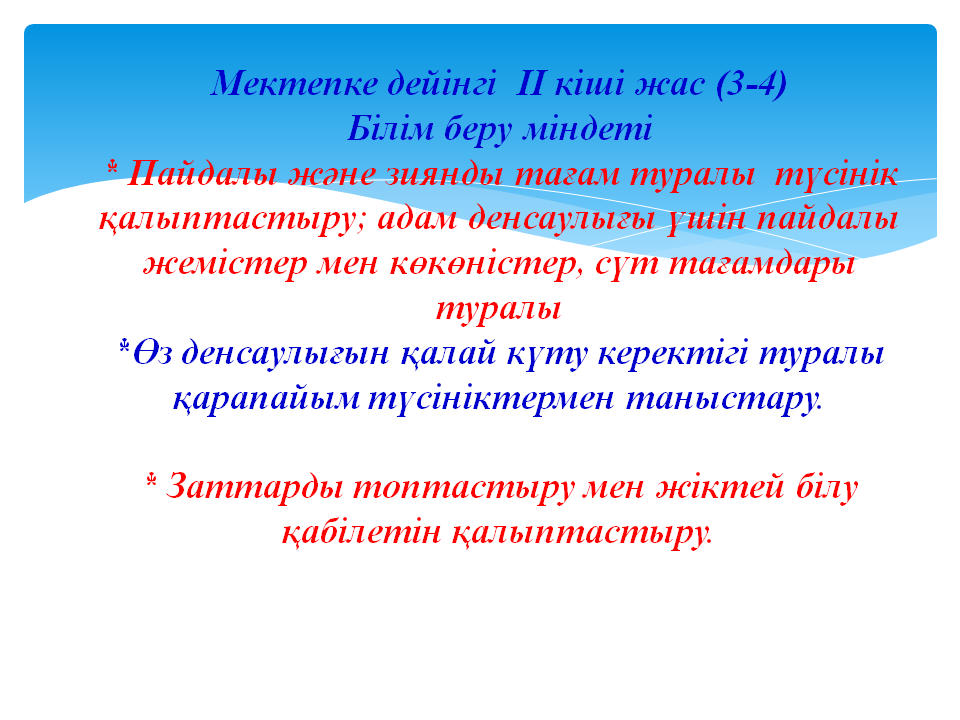 Мектепке дейінгі  ІІ кіші жас (3-4)
Білім беру міндеті
* Пайдалы және зиянды тағам туралы  түсінік қалыптастыру; адам денсаулығы үшін пайдалы жемістер мен көкөністер, сүт тағамдары туралы
*Өз денсаулығын қалай күту керектігі туралы қарапайым түсініктермен таныстару.

* Заттарды топтастыру мен жіктей білу қабілетін қалыптастыру.